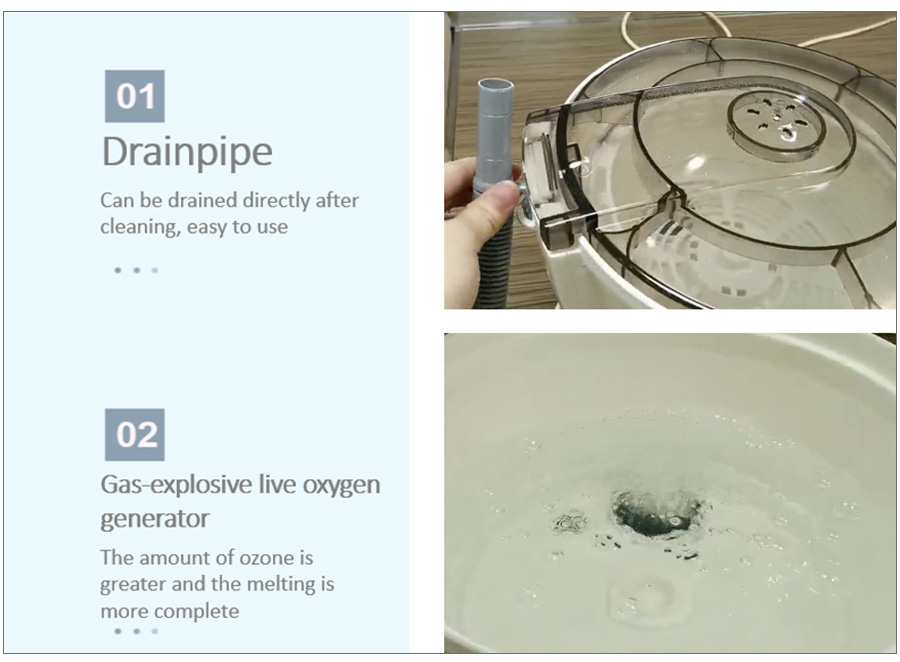 01
Drainpipe
Can be drained directly after cleaning, easy to use

02
Gas-explosive live oxygen generator
The amount of ozone is greater and the melting is more complete